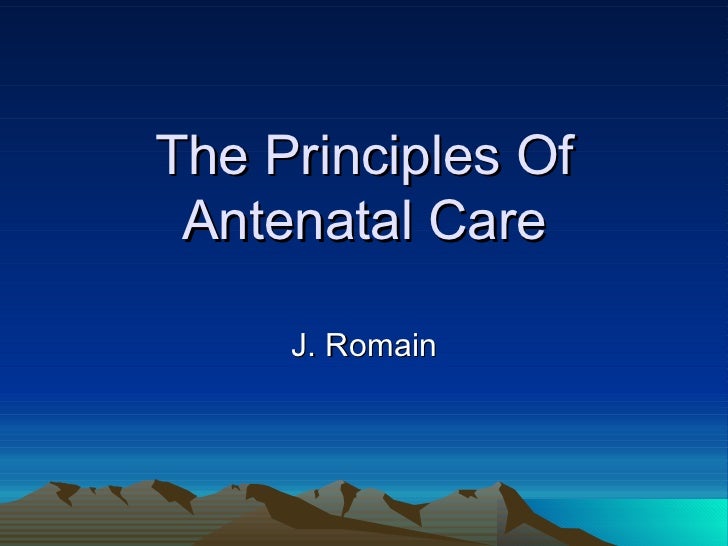 The Principles Of Antenatal Care

J. Romain